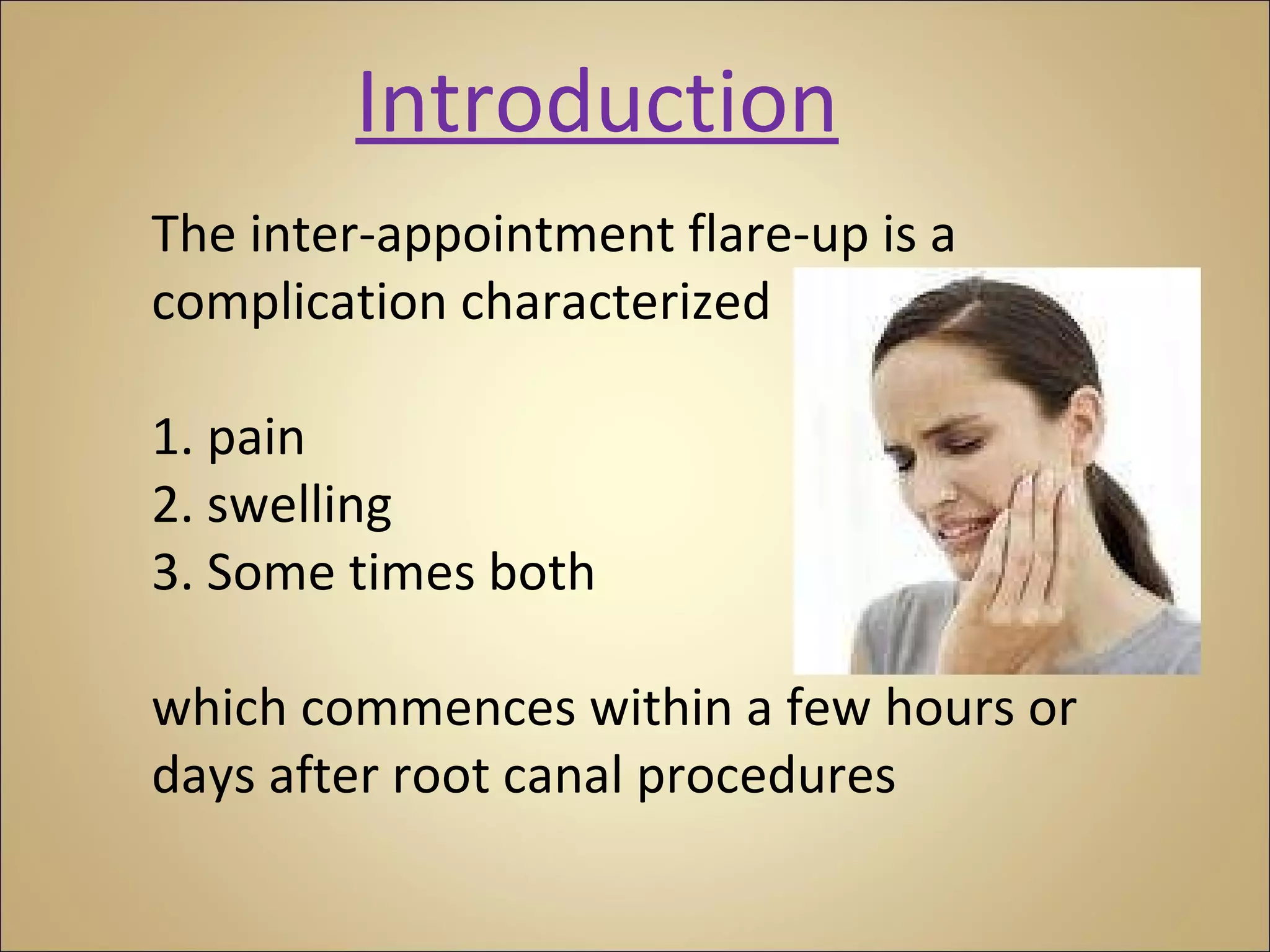 Introduction

The inter-appointment flare-up is a complication characterized

1. pain
2. swelling
3. Some times both

which commences within a few hours or days after root canal procedures